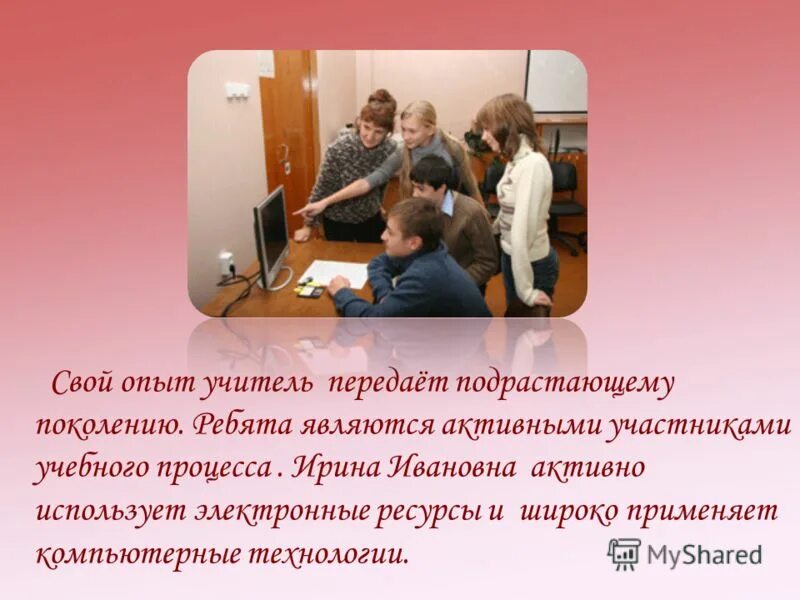 Свой опыт учитель передаёт подрастающему поколению. Ребята являются активными участниками учебного процесса . Ирина Ивановна активно использует электронные ресурсы и широко применяет компьютерные технологии.

MyShared